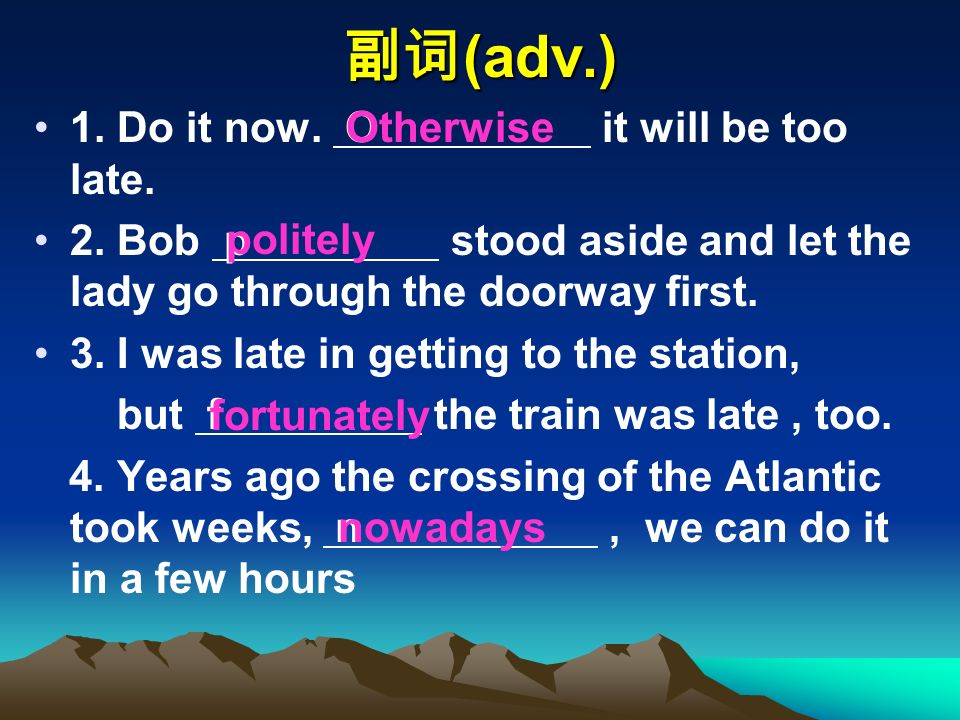 副词(adv.)

• 1. Do it now. Otherwise it will be too late.

• 2. Bob politely stood aside and let the lady go through the doorway first.

• 3. I was late in getting to the station, but fortunately the train was late , too.

4. Years ago the crossing of the Atlantic took weeks, nowadays , we can do it in a few hours